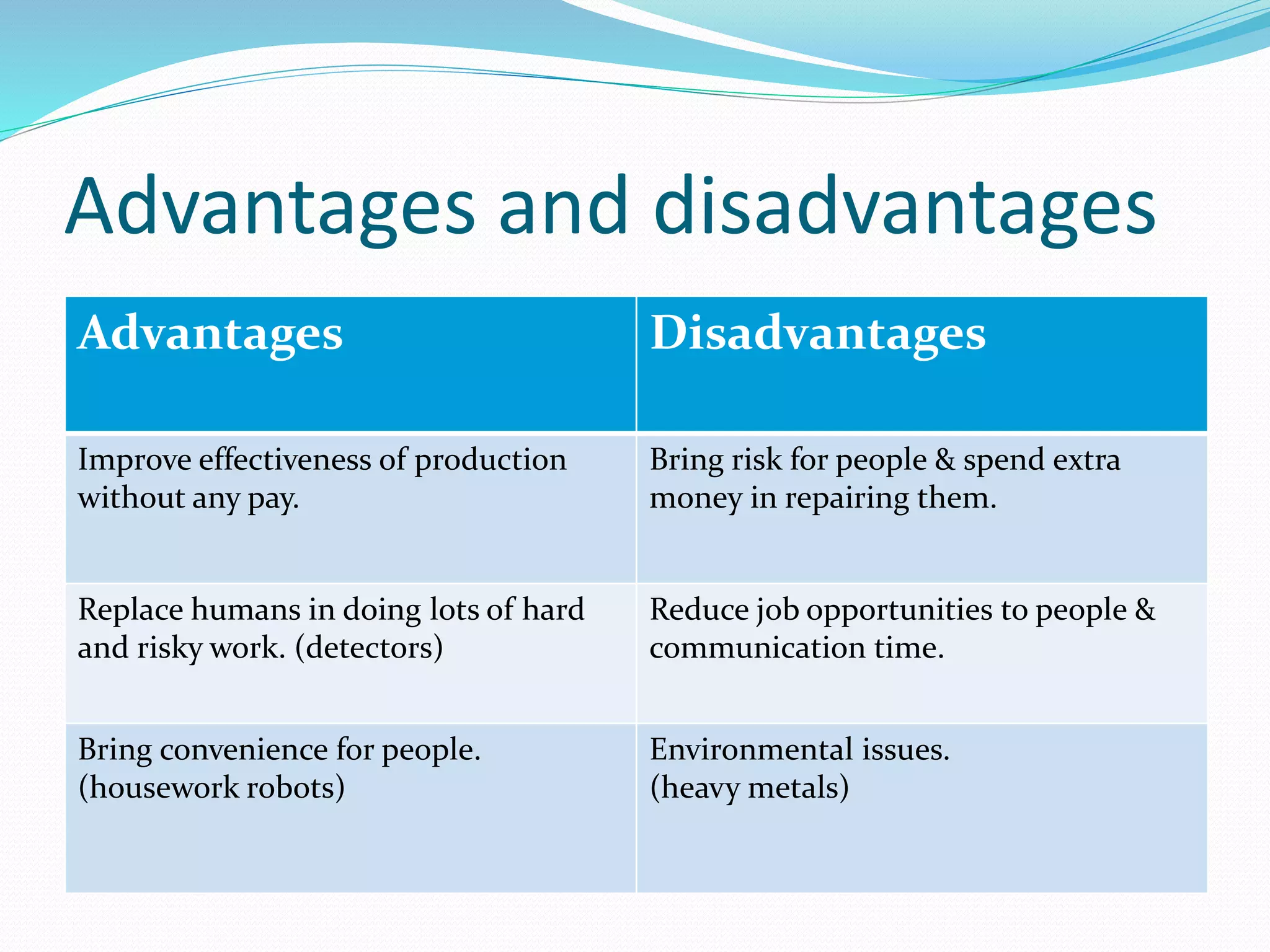 Advantages and disadvantages

| Advantages | Disadvantages |
|---|---|
| Improve effectiveness of production without any pay. | Bring risk for people & spend extra money in repairing them. |
| Replace humans in doing lots of hard and risky work. (detectors) | Reduce job opportunities to people & communication time. |
| Bring convenience for people. (housework robots) | Environmental issues. (heavy metals) |